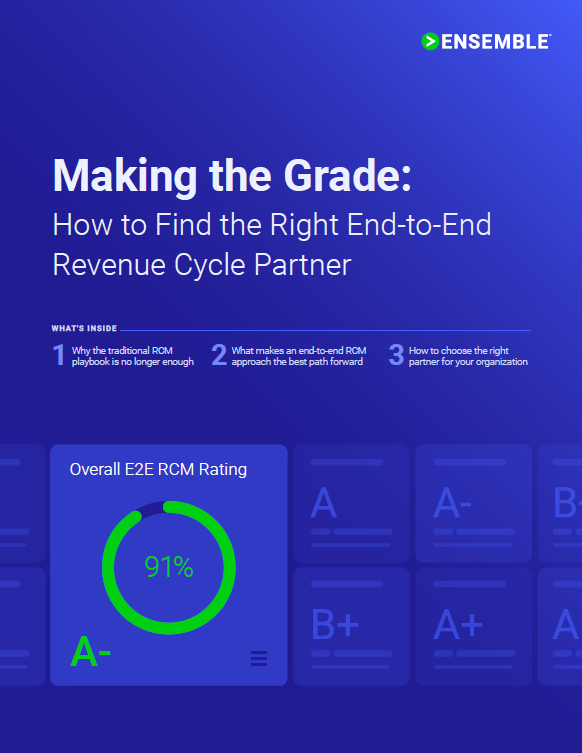 ENSEMBLE

Making the Grade:
How to Find the Right End-to-End Revenue Cycle Partner

WHAT'S INSIDE

1 Why the traditional RCM playbook is no longer enough

2 What makes an end-to-end RCM approach the best path forward

3 How to choose the right partner for your organization

Overall E2E RCM Rating

91%

A-

A

A-

B

B+

A+

A